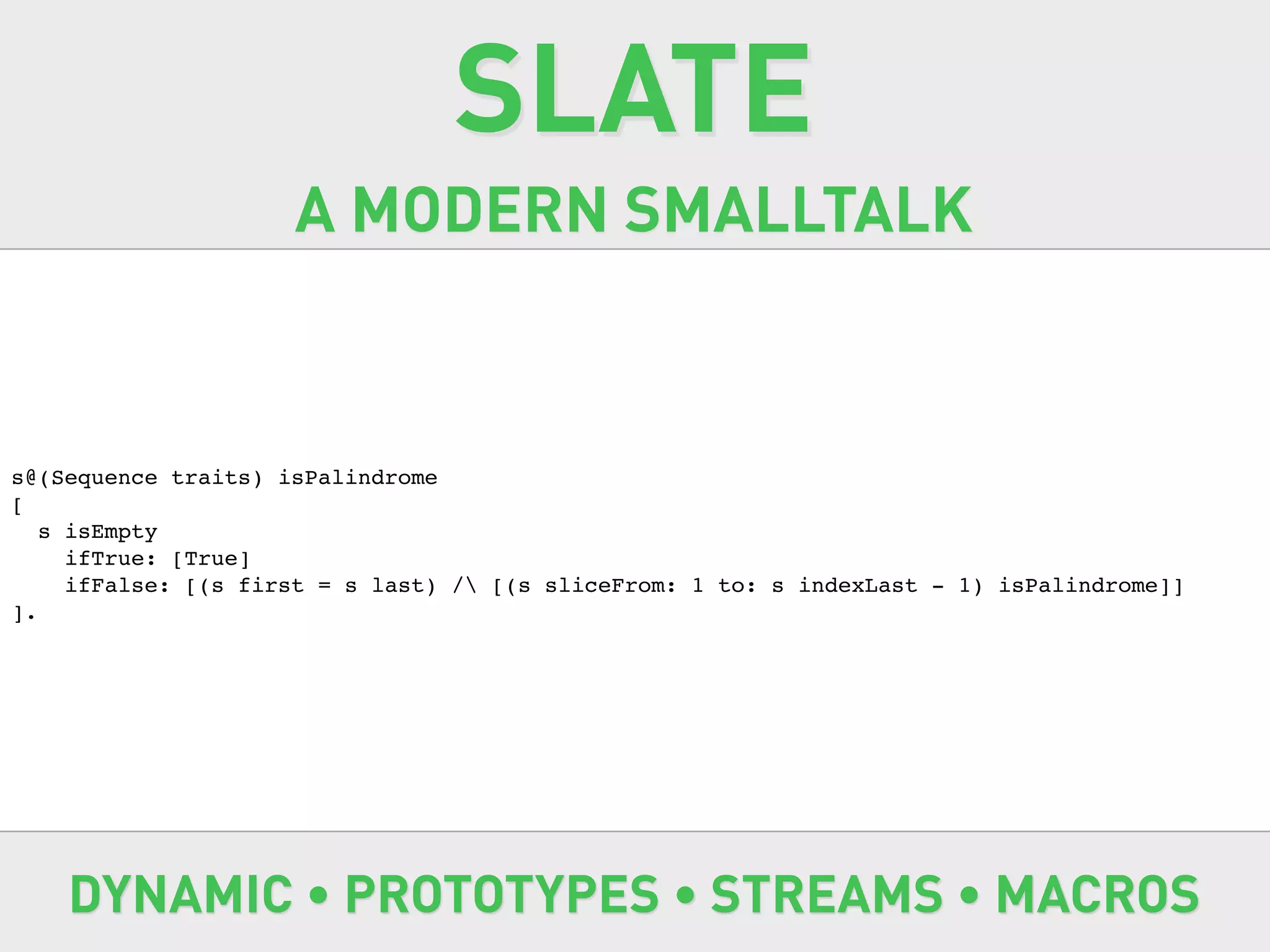 SLATE

A MODERN SMALLTALK

s@(Sequence traits) isPalindrome
[
  s isEmpty
    ifTrue: [True]
    ifFalse: [(s first = s last) /\ [(s sliceFrom: 1 to: s indexLast - 1) isPalindrome]]
].

DYNAMIC • PROTOTYPES • STREAMS • MACROS